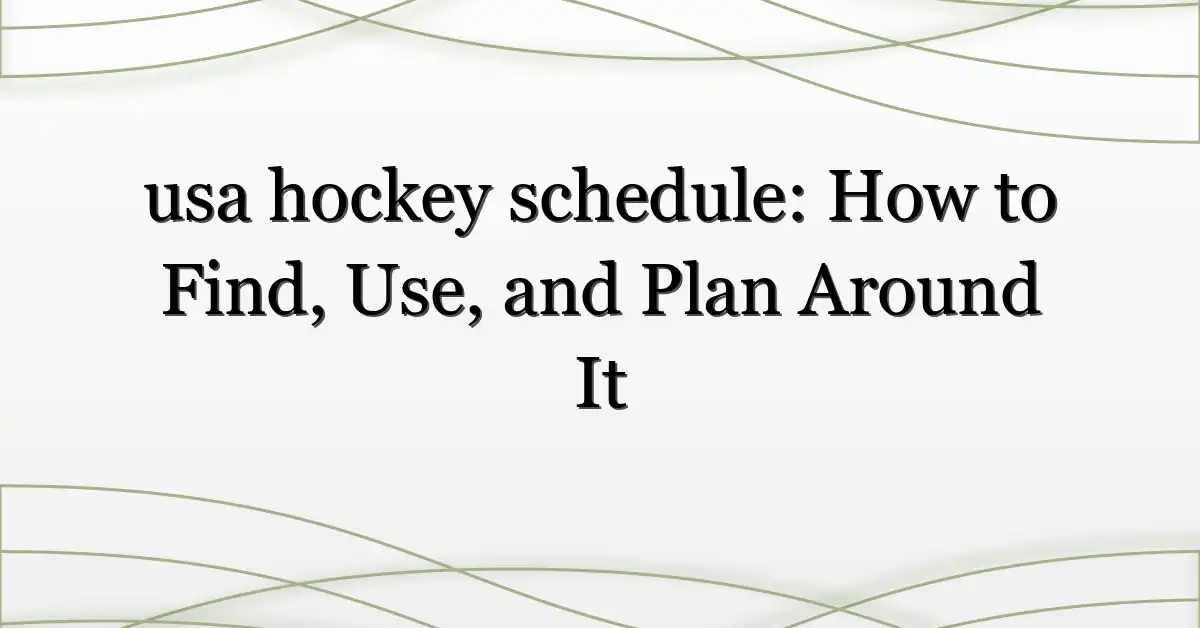 usa hockey schedule: How to Find, Use, and Plan Around It